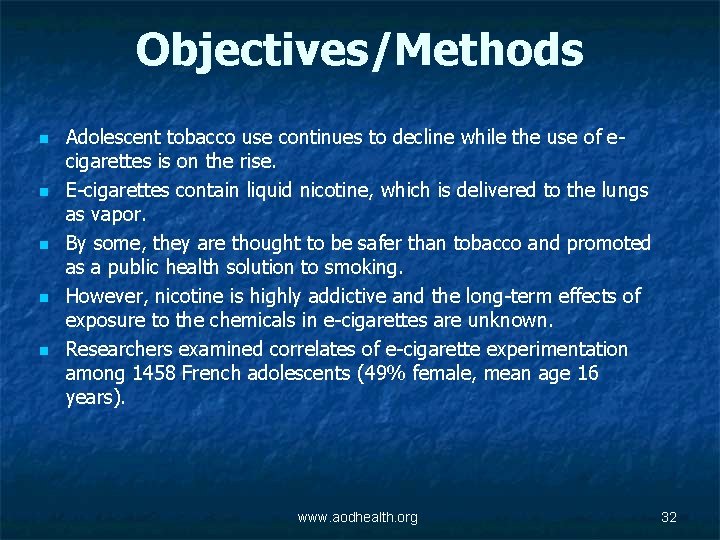 Objectives/Methods

- Adolescent tobacco use continues to decline while the use of e-cigarettes is on the rise.
- E-cigarettes contain liquid nicotine, which is delivered to the lungs as vapor.
- By some, they are thought to be safer than tobacco and promoted as a public health solution to smoking.
- However, nicotine is highly addictive and the long-term effects of exposure to the chemicals in e-cigarettes are unknown.
- Researchers examined correlates of e-cigarette experimentation among 1458 French adolescents (49% female, mean age 16 years).

www.aodhealth.org

32